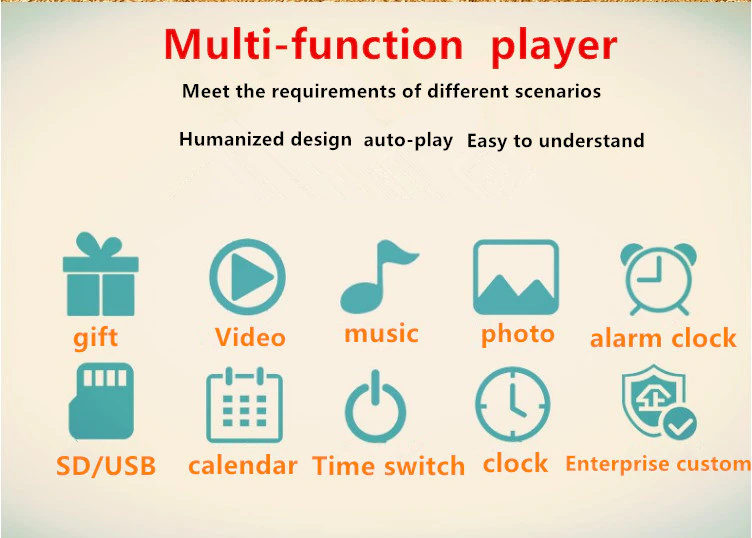 Multi-function player

Meet the requirements of different scenarios

Humanized design auto-play Easy to understand

gift Video music photo alarm clock

SD/USB calendar Time switch clock Enterprise custom